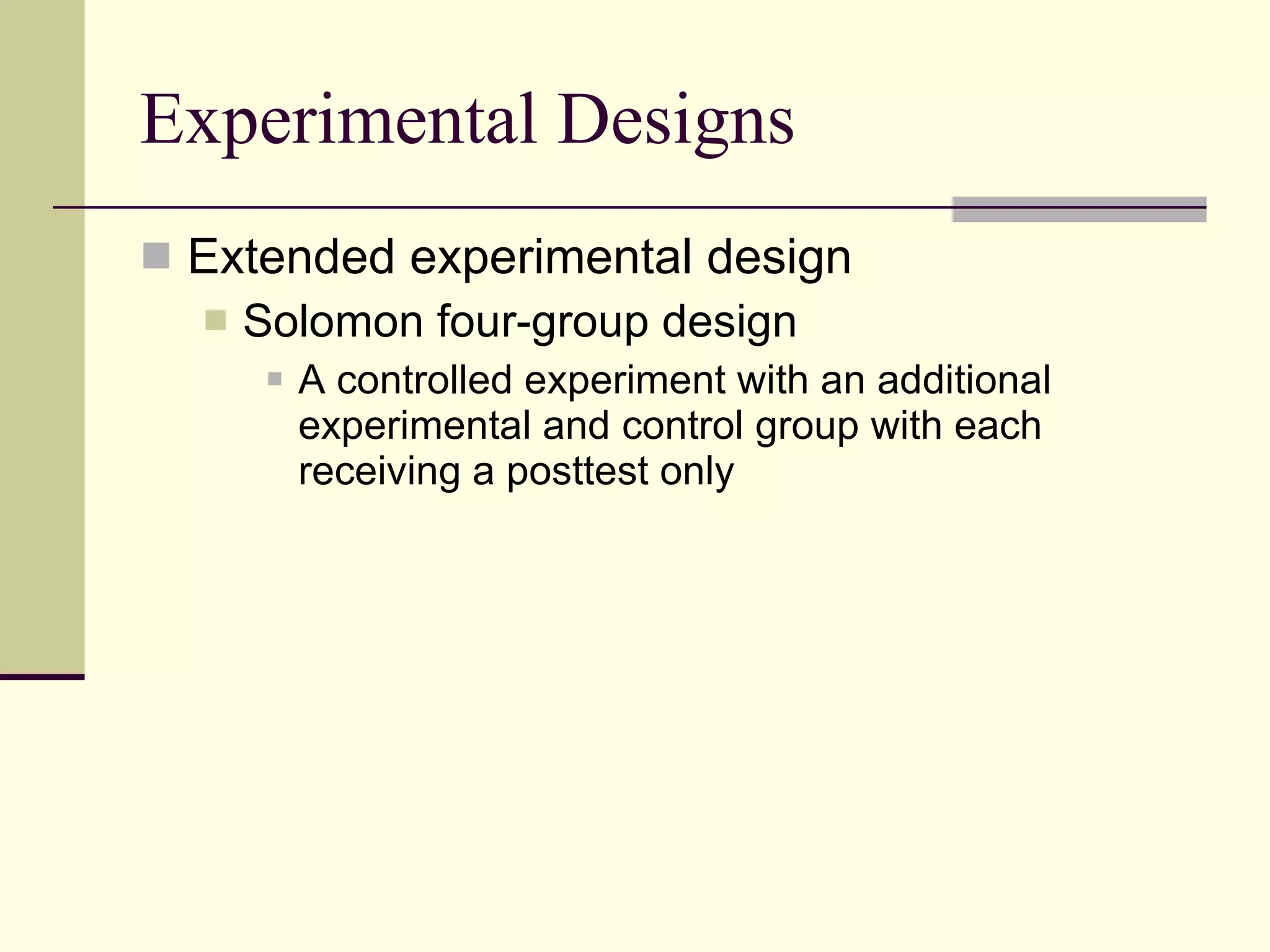 Experimental Designs

Extended experimental design

Solomon four-group design

A controlled experiment with an additional experimental and control group with each receiving a posttest only